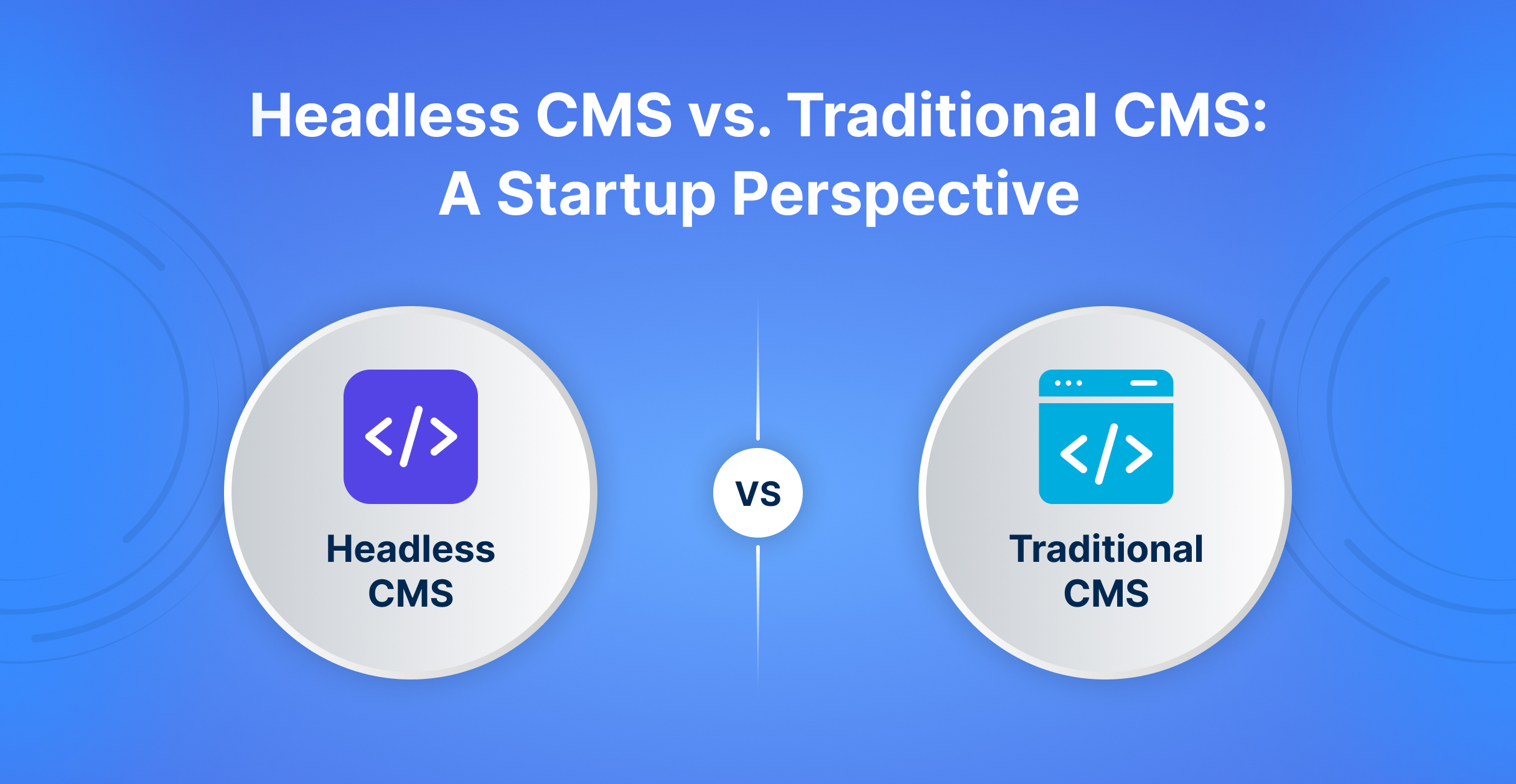 Headless CMS vs. Traditional CMS: A Startup Perspective

</>

Headless CMS

VS

</>

Traditional CMS